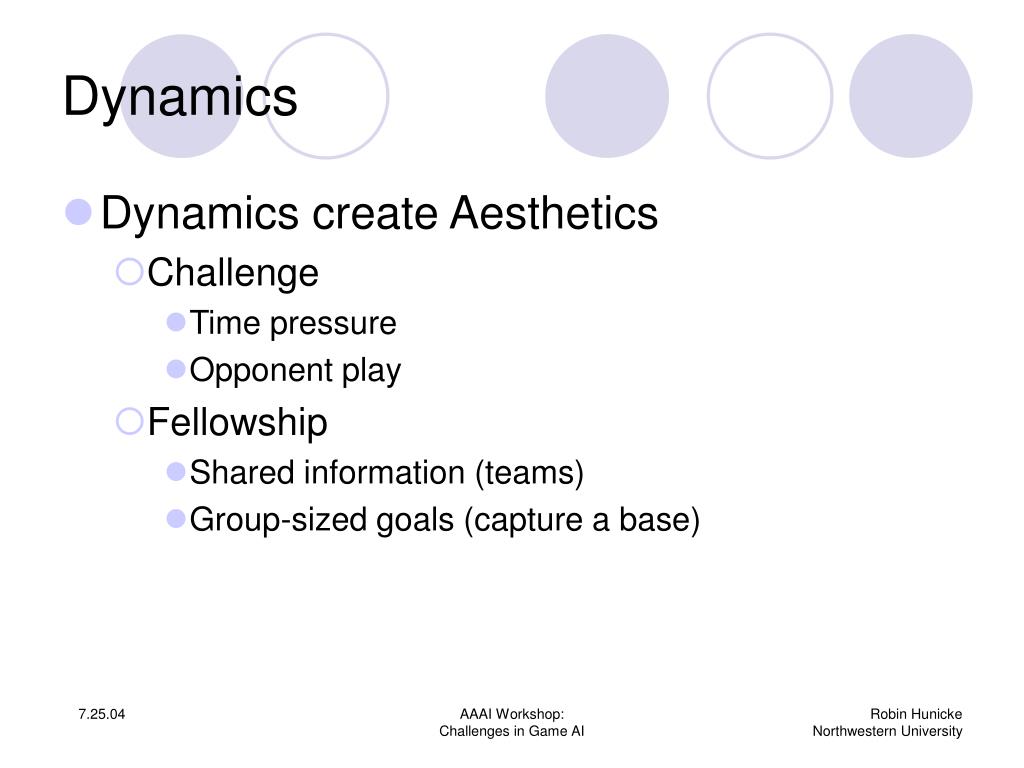 Dynamics

Dynamics create Aesthetics

Challenge

Time pressure

Opponent play

Fellowship

Shared information (teams)

Group-sized goals (capture a base)

7.25.04

AAAI Workshop: Challenges in Game AI

Robin Hunicke Northwestern University